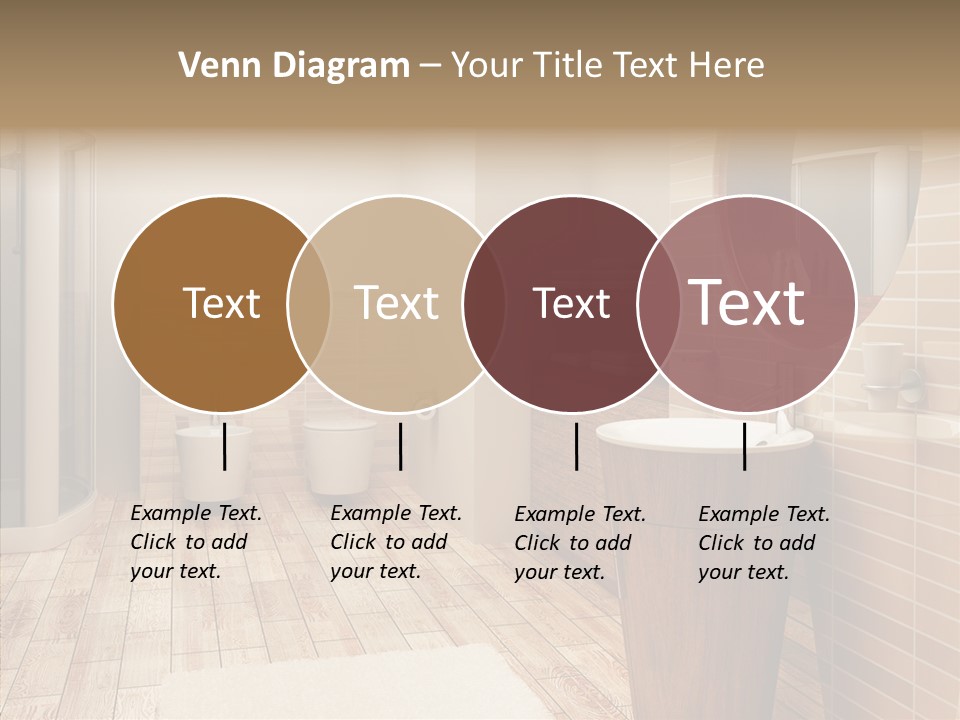 Venn Diagram – Your Title Text Here

Text

Text

Text

Text

Example Text. Click to add your text.

Example Text. Click to add your text.

Example Text. Click to add your text.

Example Text. Click to add your text.